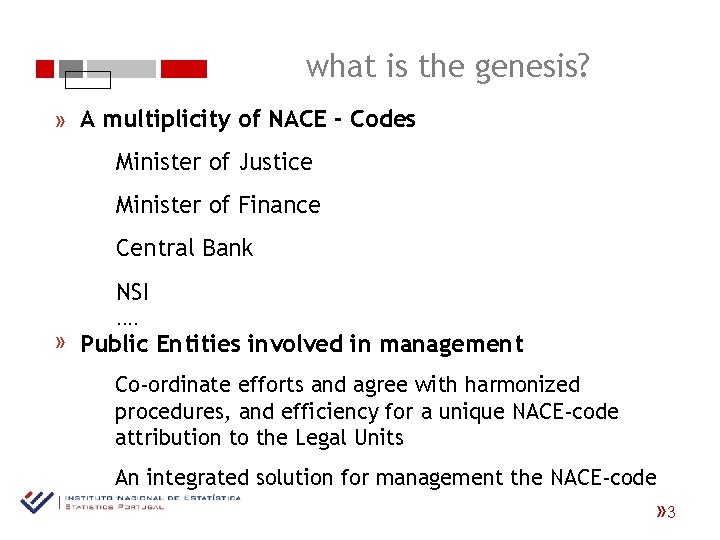 what is the genesis?

» A multiplicity of NACE - Codes

Minister of Justice

Minister of Finance

Central Bank

NSI

….

» Public Entities involved in management

Co-ordinate efforts and agree with harmonized procedures, and efficiency for a unique NACE-code attribution to the Legal Units

An integrated solution for management the NACE-code

INSTITUTO NACIONAL DE ESTATÍSTICA
STATISTICS PORTUGAL

»3